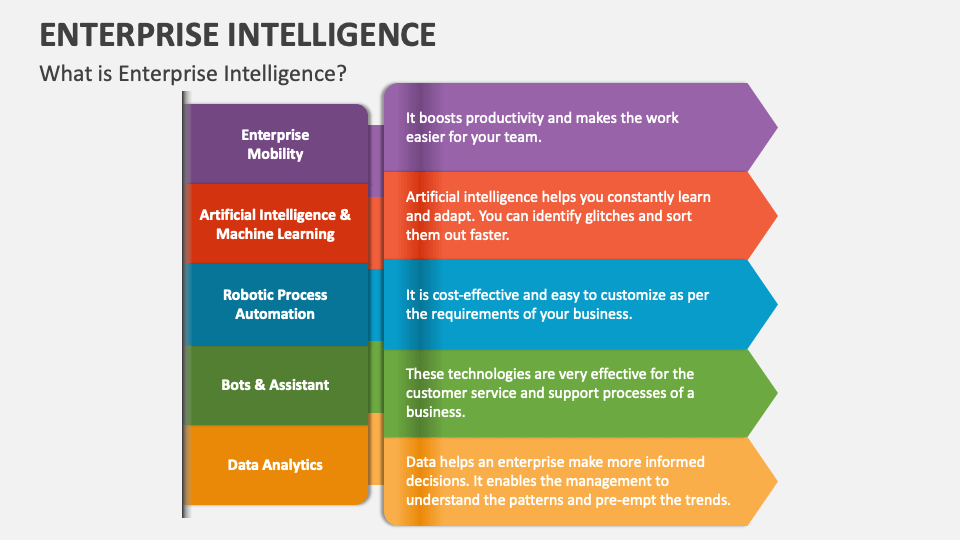 ENTERPRISE INTELLIGENCE

What is Enterprise Intelligence?

Enterprise Mobility

It boosts productivity and makes the work easier for your team.

Artificial Intelligence & Machine Learning

Artificial intelligence helps you constantly learn and adapt. You can identify glitches and sort them out faster.

Robotic Process Automation

It is cost-effective and easy to customize as per the requirements of your business.

Bots & Assistant

These technologies are very effective for the customer service and support processes of a business.

Data Analytics

Data helps an enterprise make more informed decisions. It enables the management to understand the patterns and pre-empt the trends.